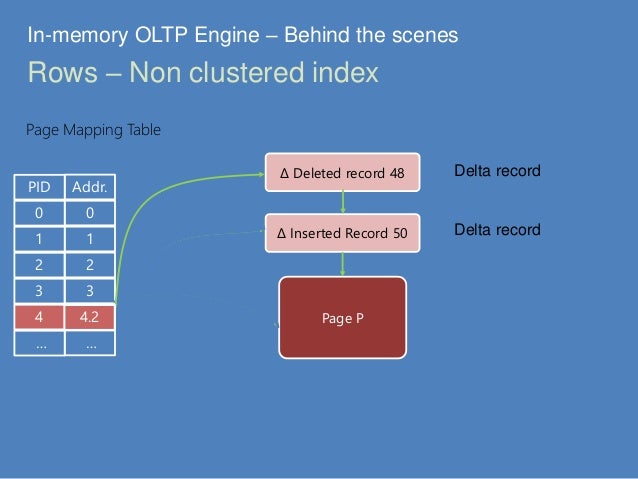 In-memory OLTP Engine – Behind the scenes

Rows – Non clustered index

Page Mapping Table

| PID | Addr. |
|---|---|
| 0 | 0 |
| 1 | 1 |
| 2 | 2 |
| 3 | 3 |
| 4 | 4.2 |
| ... | ... |

Δ Deleted record 48

Delta record

Δ Inserted Record 50

Delta record

Page P